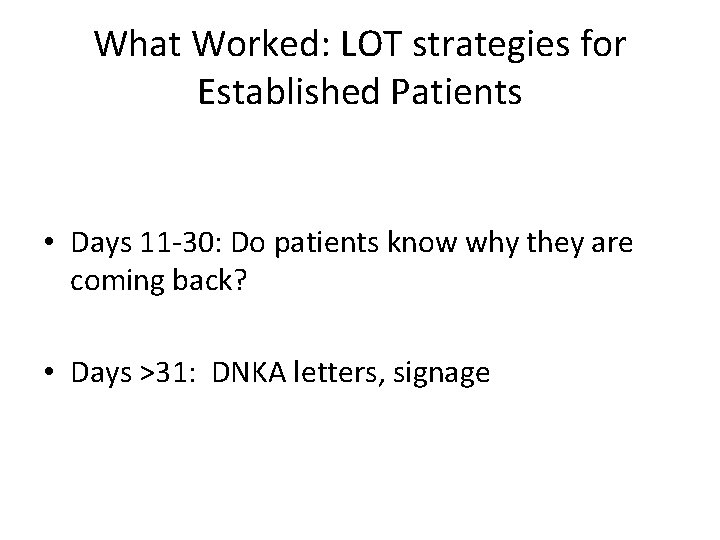 What Worked: LOT strategies for Established Patients

• Days 11-30: Do patients know why they are coming back?

• Days >31: DNKA letters, signage